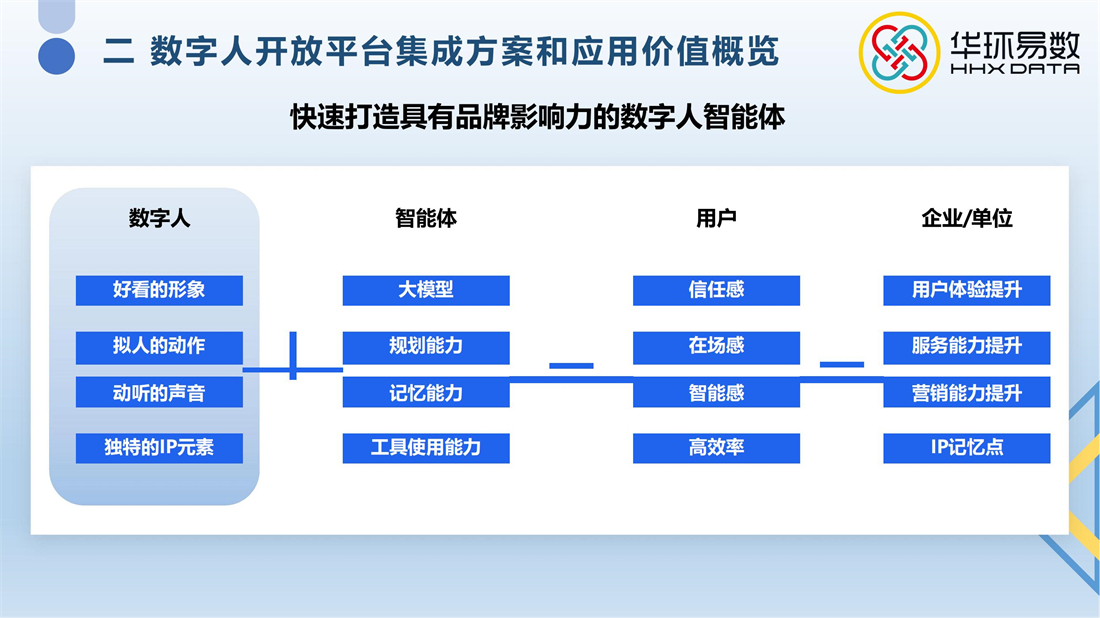 二 数字人开放平台集成方案和应用价值概览

华环易数
HHX DATA

快速打造具有品牌影响力的数字人智能体

数字人
好看的形象
拟人的动作
动听的声音
独特的IP元素

智能体
大模型
规划能力
记忆能力
工具使用能力

用户
信任感
在场感
智能感
高效率

企业/单位
用户体验提升
服务能力提升
营销能力提升
IP记忆点